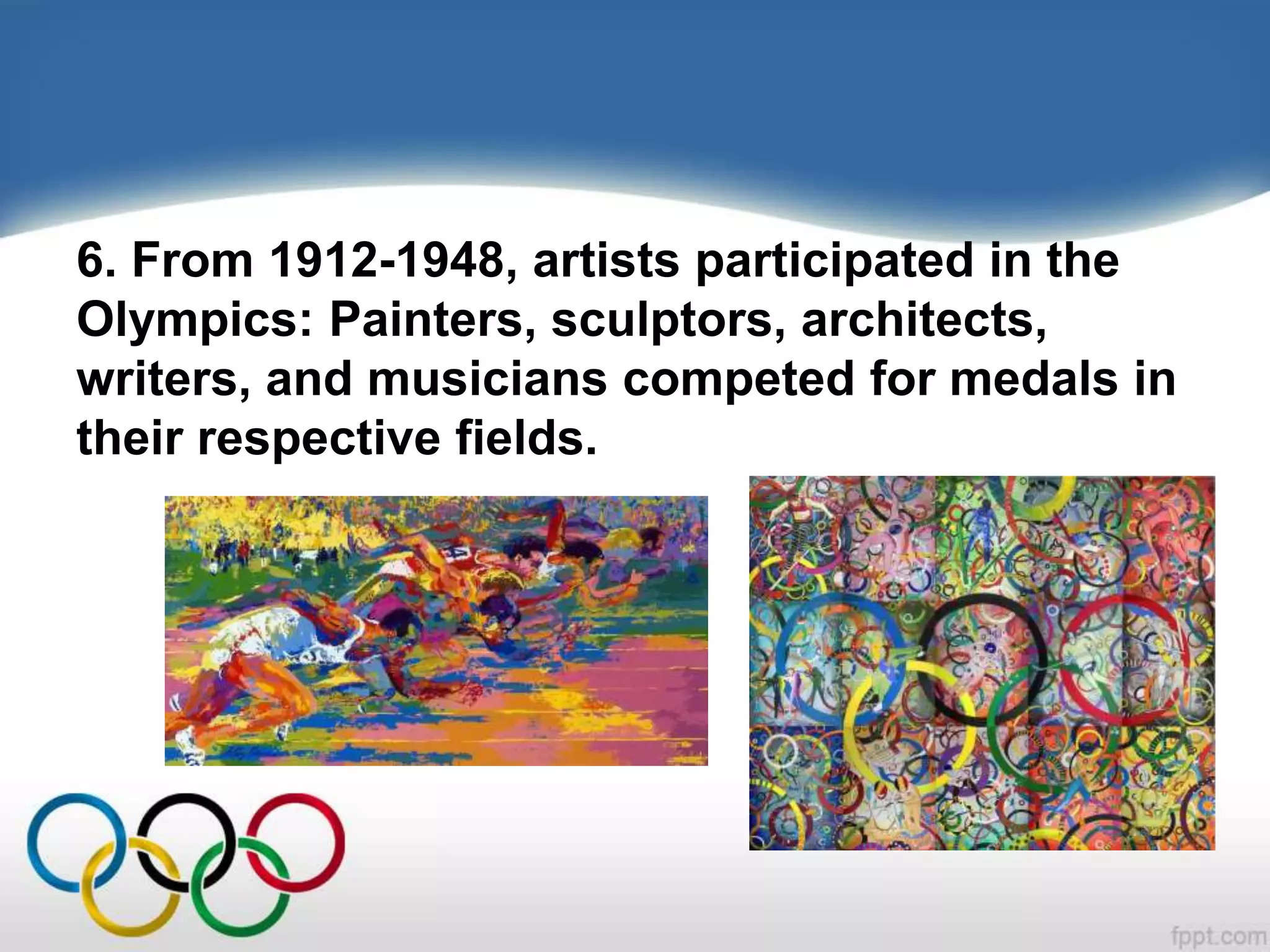 6. From 1912-1948, artists participated in the Olympics: Painters, sculptors, architects, writers, and musicians competed for medals in their respective fields.

fppt.com